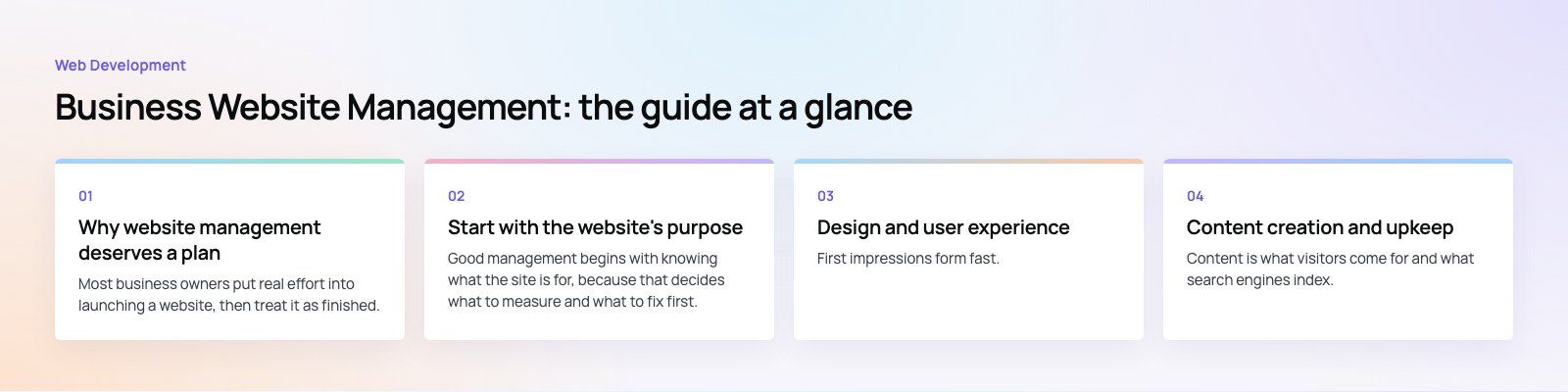 Web Development

Business Website Management: the guide at a glance

01

Why website management deserves a plan

Most business owners put real effort into launching a website, then treat it as finished.

02

Start with the website's purpose

Good management begins with knowing what the site is for, because that decides what to measure and what to fix first.

03

Design and user experience

First impressions form fast.

04

Content creation and upkeep

Content is what visitors come for and what search engines index.